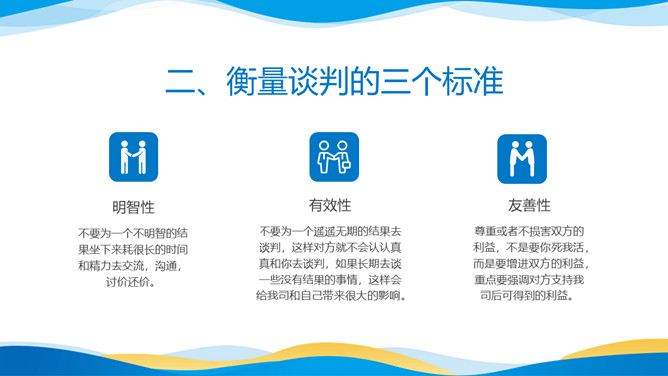 二、衡量谈判的三个标准

明智性

不要为一个不明智的结果坐下来耗很长的时间和精力去交流，沟通，讨价还价。

有效性

不要为一个遥遥无期的结果去谈判，这样对方就不会认认真真和你去谈判，如果长期去谈一些没有结果的事情，这样会给我司和自己带来很大的影响。

友善性

尊重或者不损害双方的利益，不是要你死我活，而是要增进双方的利益，重点要强调对方支持我司后可得到的利益。